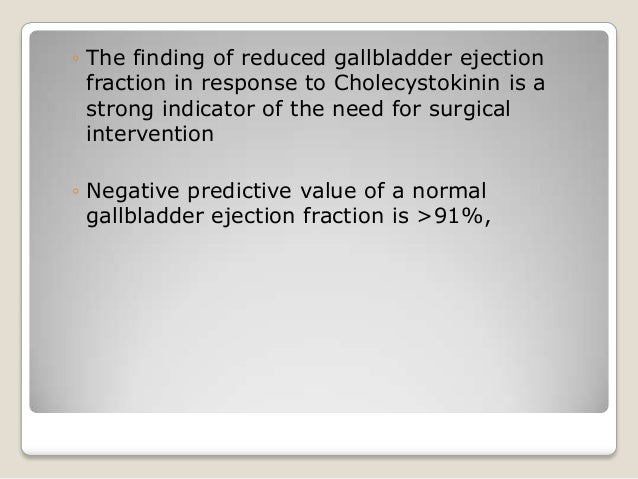 ◦ The finding of reduced gallbladder ejection fraction in response to Cholecystokinin is a strong indicator of the need for surgical intervention

◦ Negative predictive value of a normal gallbladder ejection fraction is >91%,